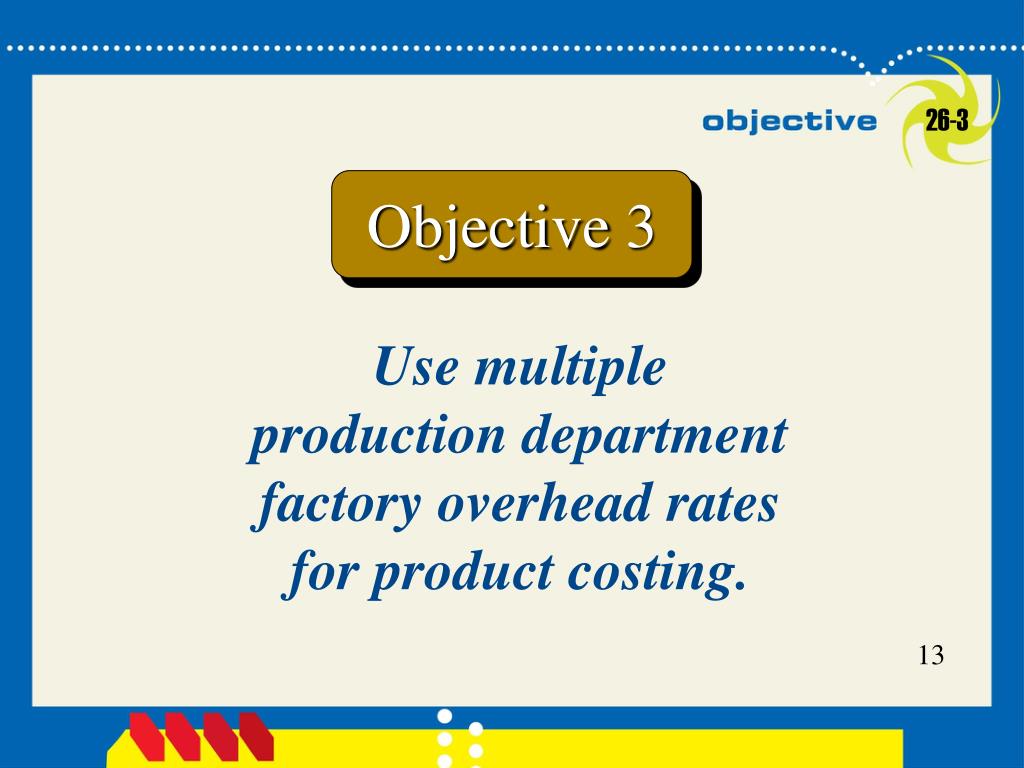 objective 26-3

Objective 3

Use multiple production department factory overhead rates for product costing.

13